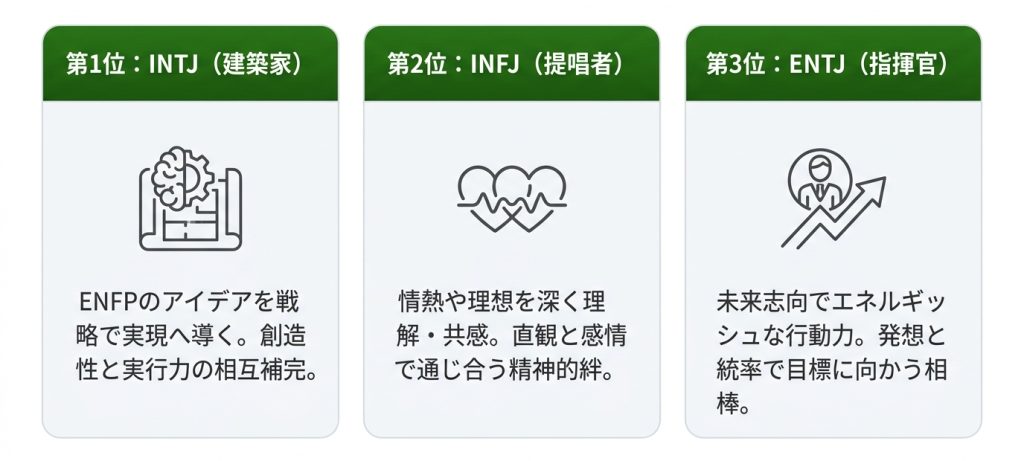 第1位：INTJ（建築家）

ENFPのアイデアを戦略で実現へ導く。創造性と実行力の相互補完。

第2位：INFJ（提唱者）

情熱や理想を深く理解・共感。直観と感情で通じ合う精神的絆。

第3位：ENTJ（指揮官）

未来志向でエネルギッシュな行動力。発想と統率で目標に向かう相棒。